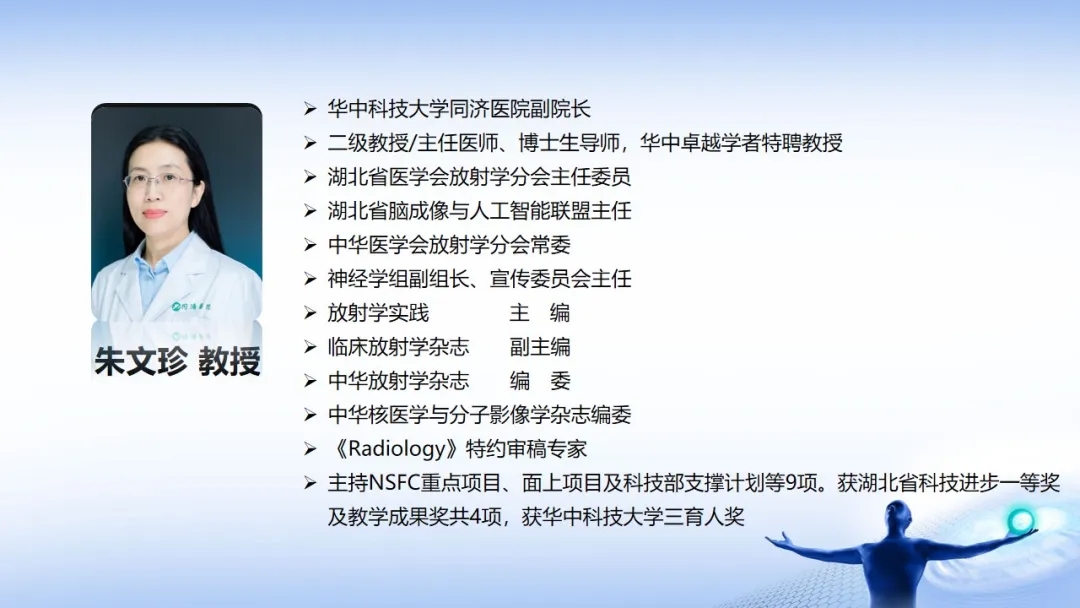 朱文珍 教授

➢ 华中科技大学同济医院副院长
➢ 二级教授/主任医师、博士生导师，华中卓越学者特聘教授
➢ 湖北省医学会放射学分会主任委员
➢ 湖北省脑成像与人工智能联盟主任
➢ 中华医学会放射学分会常委
➢ 神经学组副组长、宣传委员会主任
➢ 放射学实践 主 编
➢ 临床放射学杂志 副主编
➢ 中华放射学杂志 编 委
➢ 中华核医学与分子影像学杂志编委
➢ 《Radiology》特约审稿专家
➢ 主持NSFC重点项目、面上项目及科技部支撑计划等9项。获湖北省科技进步一等奖及教学成果奖共4项，获华中科技大学三育人奖